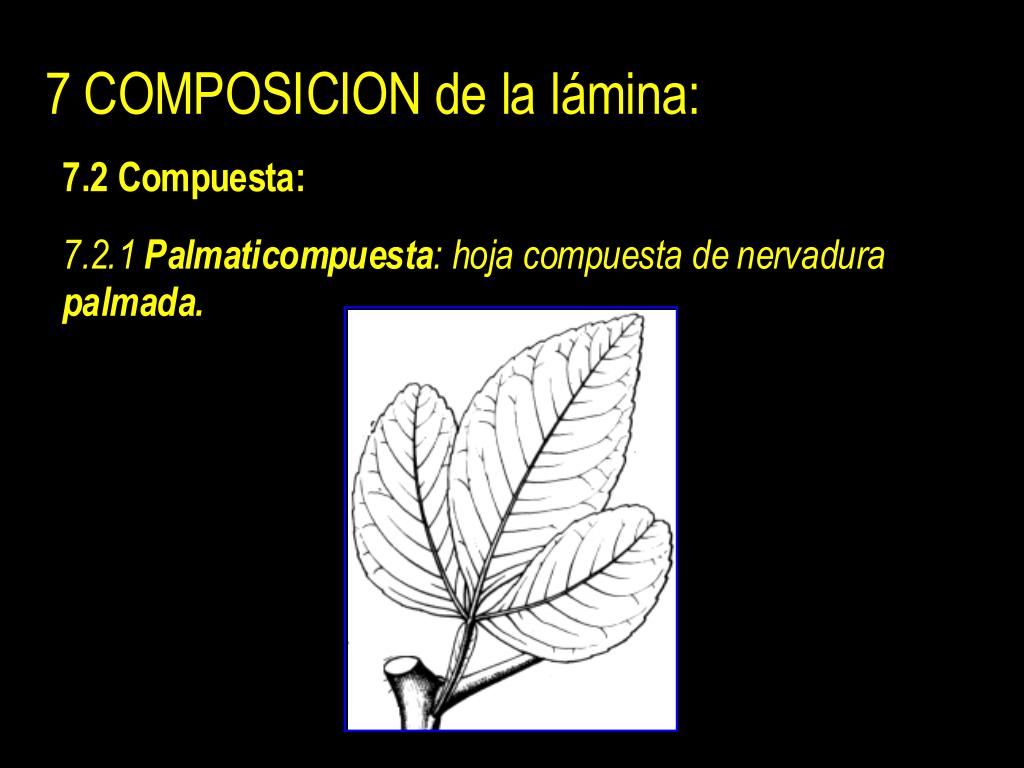 7 COMPOSICION de la lámina:

7.2 Compuesta:

7.2.1 Palmaticompuesta: hoja compuesta de nervadura palmada.